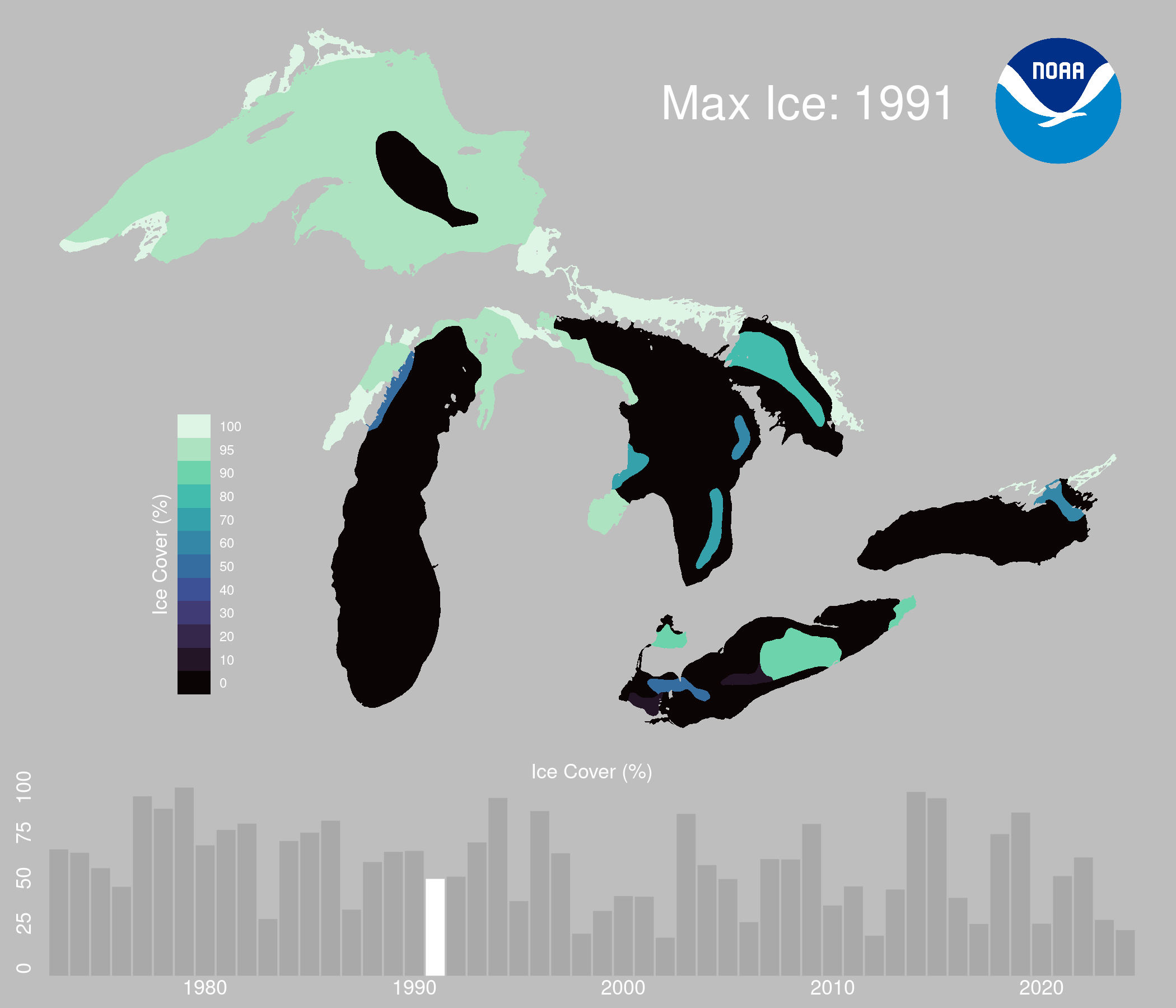 Max Ice: 1991

NOAA

Ice Cover (%)
100
95
90
80
70
60
50
40
30
20
10
0

Ice Cover (%)

100
75
50
25
0

1980
1990
2000
2010
2020